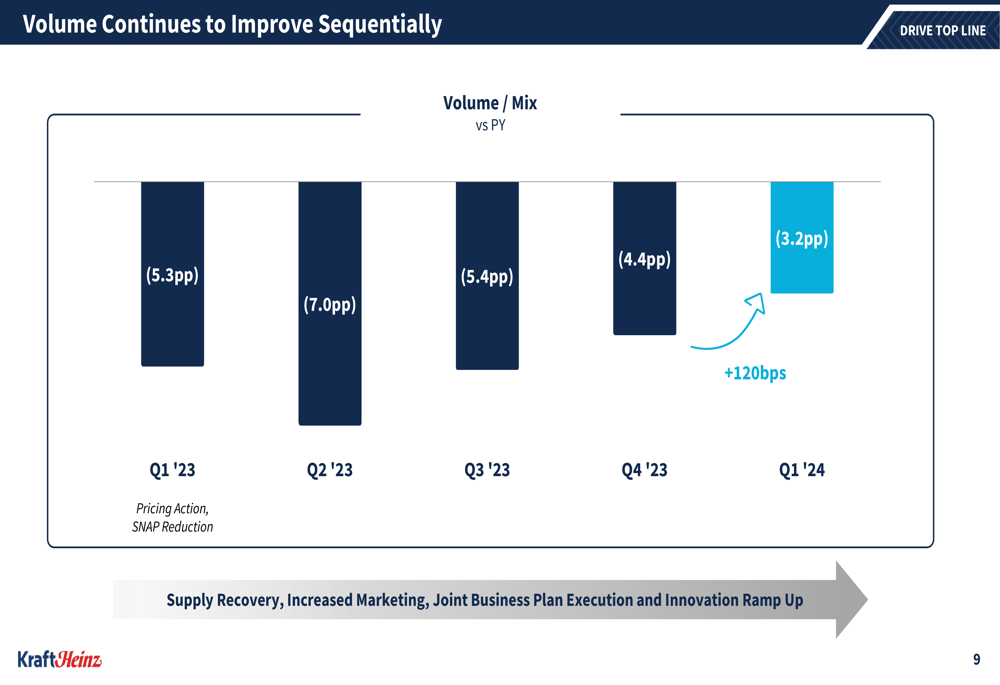 Volume Continues to Improve Sequentially

DRIVE TOP LINE

Volume / Mix
vs PY

(5.3pp)
(7.0pp)
(5.4pp)
(4.4pp)
(3.2pp)

+120bps

Q1 '23
Q2 '23
Q3 '23
Q4 '23
Q1 '24

Pricing Action, SNAP Reduction

Supply Recovery, Increased Marketing, Joint Business Plan Execution and Innovation Ramp Up

KraftHeinz

9